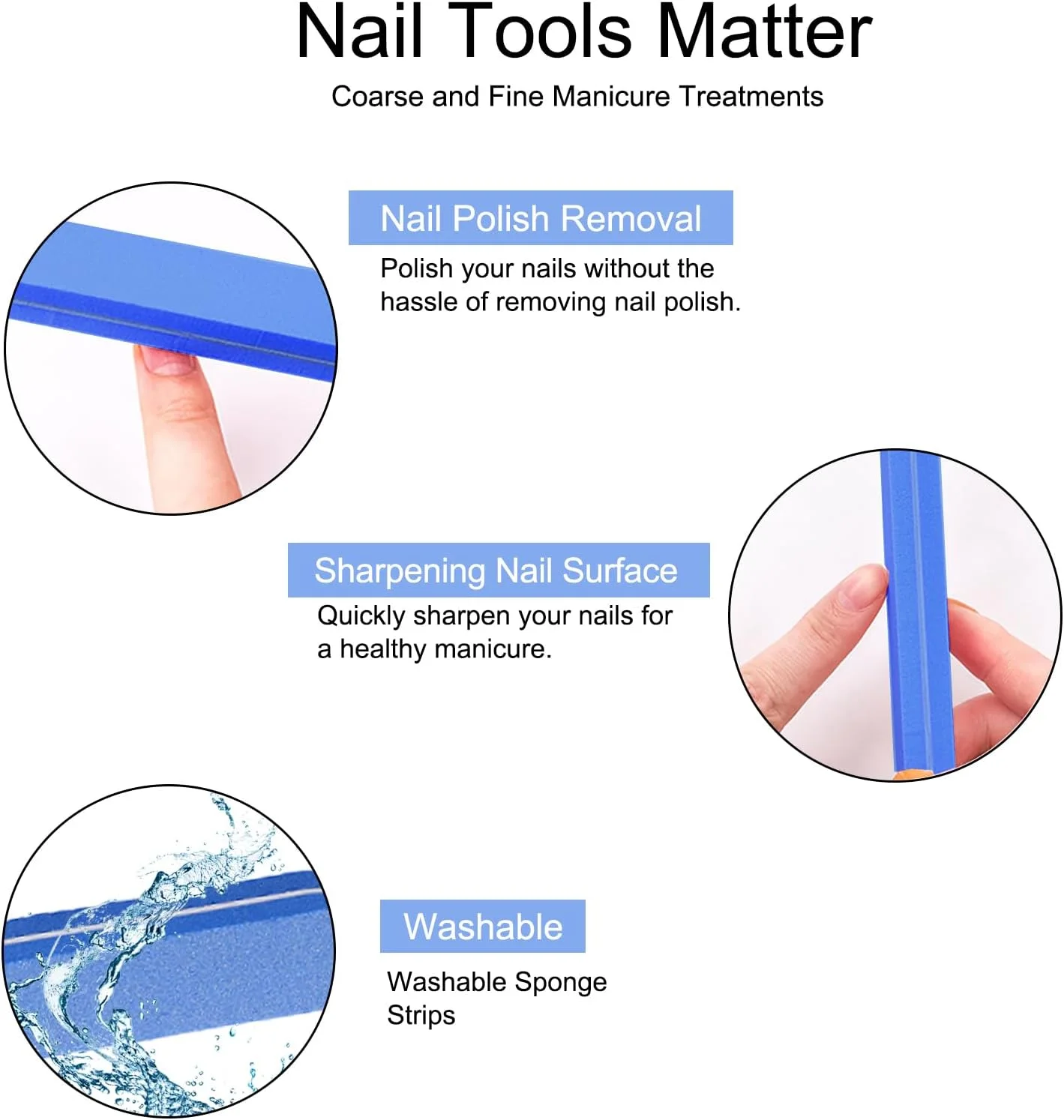 Nail Tools Matter

Coarse and Fine Manicure Treatments

Nail Polish Removal

Polish your nails without the hassle of removing nail polish.

Sharpening Nail Surface

Quickly sharpen your nails for a healthy manicure.

Washable

Washable Sponge Strips